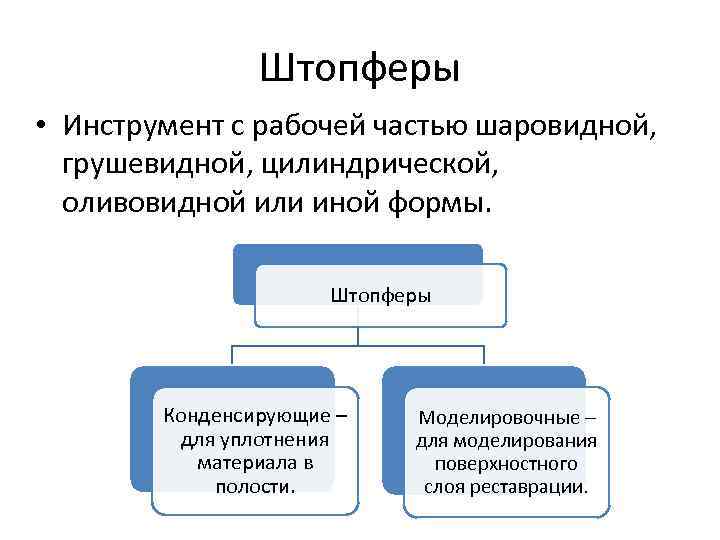 Штопферы

• Инструмент с рабочей частью шаровидной, грушевидной, цилиндрической, оливовидной или иной формы.

Штопферы

Конденсирующие – для уплотнения материала в полости.

Моделировочные – для моделирования поверхностного слоя реставрации.